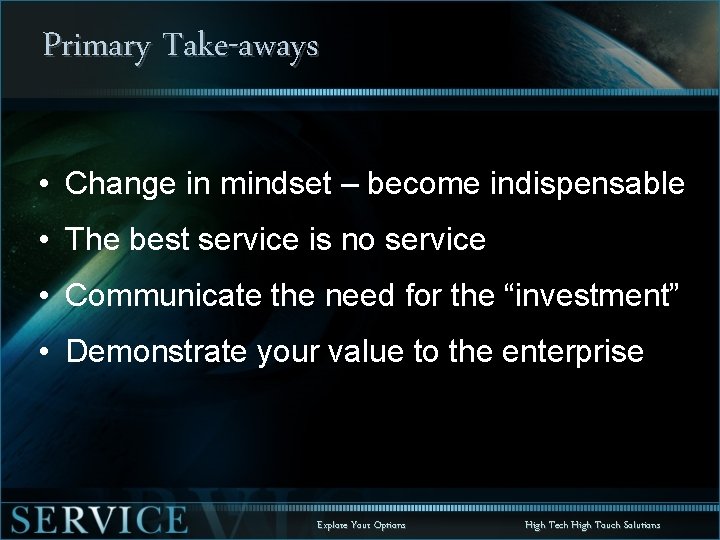 Primary Take-aways

• Change in mindset – become indispensable
• The best service is no service
• Communicate the need for the “investment”
• Demonstrate your value to the enterprise

SERVICE

Explore Your Options

High Tech High Touch Solutions